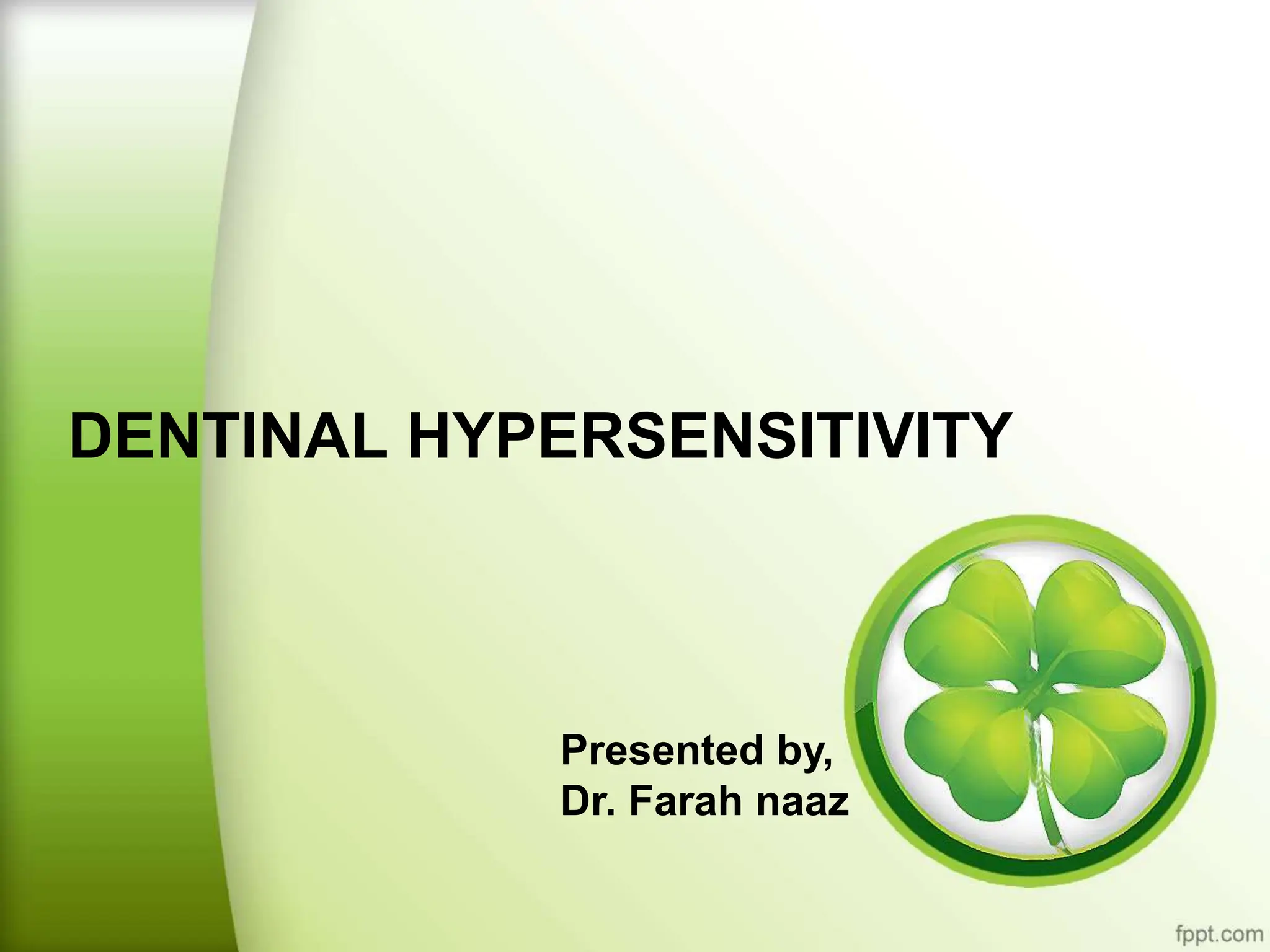 DENTINAL HYPERSENSITIVITY

Presented by,
Dr. Farah naaz

fppt.com